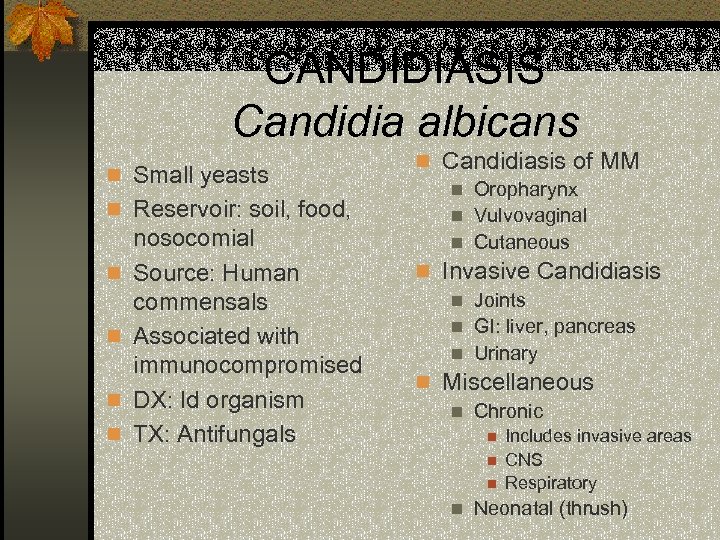 CANDIDIASIS
Candidia albicans

Small yeasts
Reservoir: soil, food, nosocomial
Source: Human commensals
Associated with immunocompromised
DX: Id organism
TX: Antifungals

Candidiasis of MM
Oropharynx
Vulvovaginal
Cutaneous
Invasive Candidiasis
Joints
GI: liver, pancreas
Urinary
Miscellaneous
Chronic
Includes invasive areas
CNS
Respiratory
Neonatal (thrush)